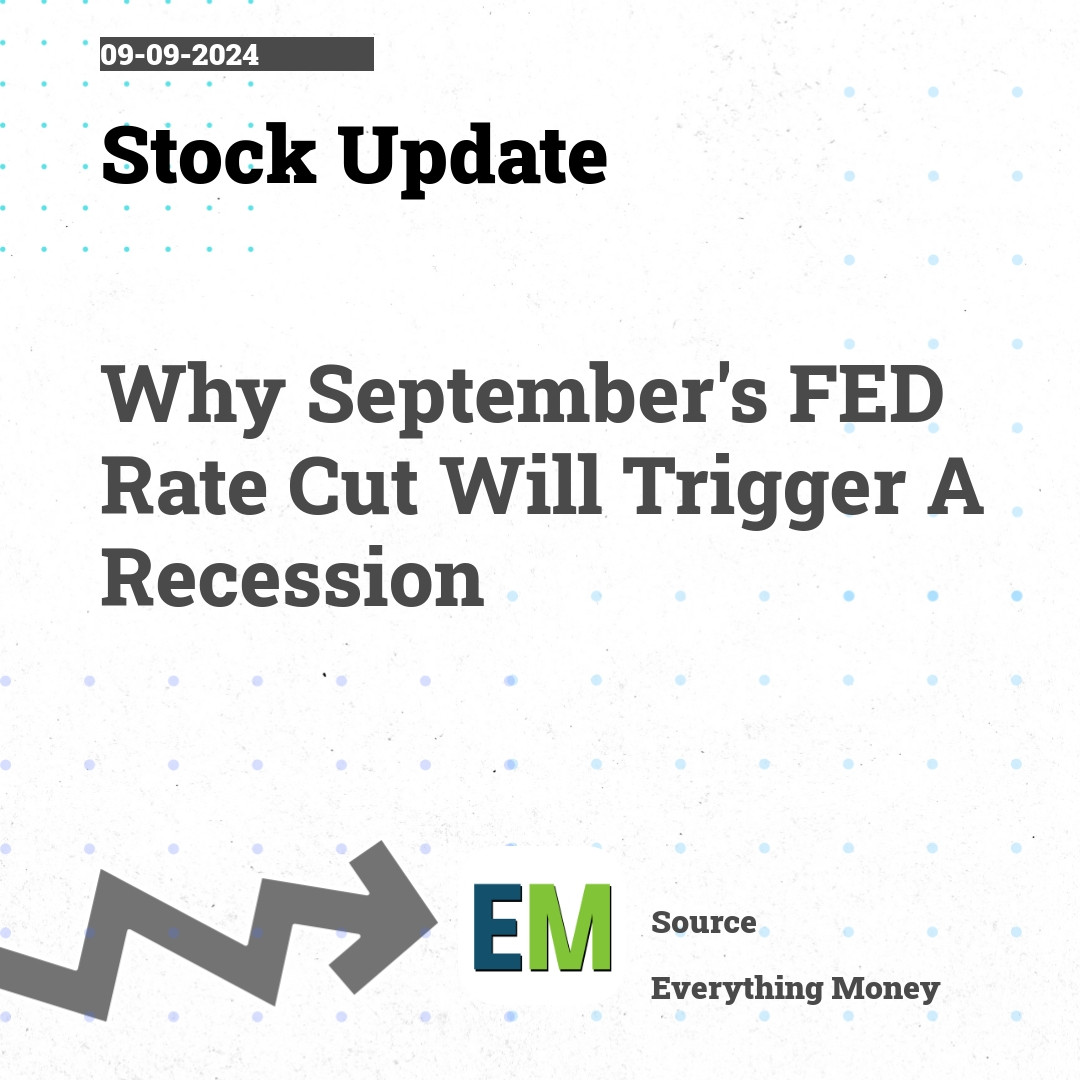 09-09-2024

Stock Update

Why September's FED Rate Cut Will Trigger A Recession

EM

Source

Everything Money